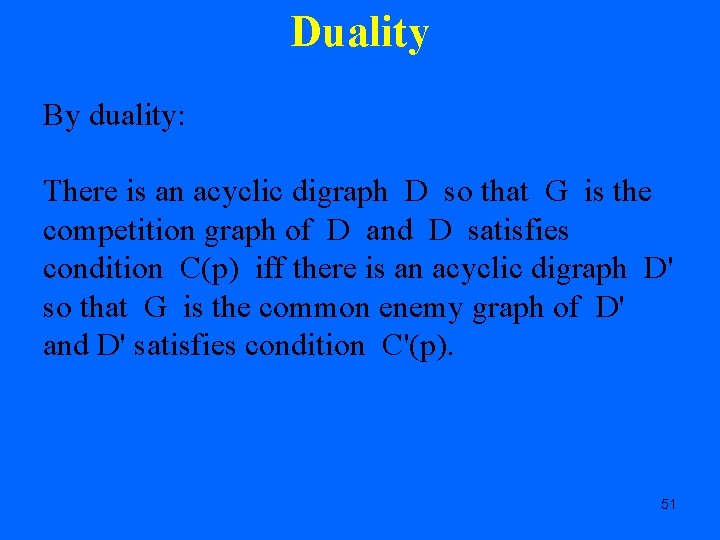 Duality

By duality:

There is an acyclic digraph D so that G is the competition graph of D and D satisfies condition C(p) iff there is an acyclic digraph D' so that G is the common enemy graph of D' and D' satisfies condition C'(p).

51